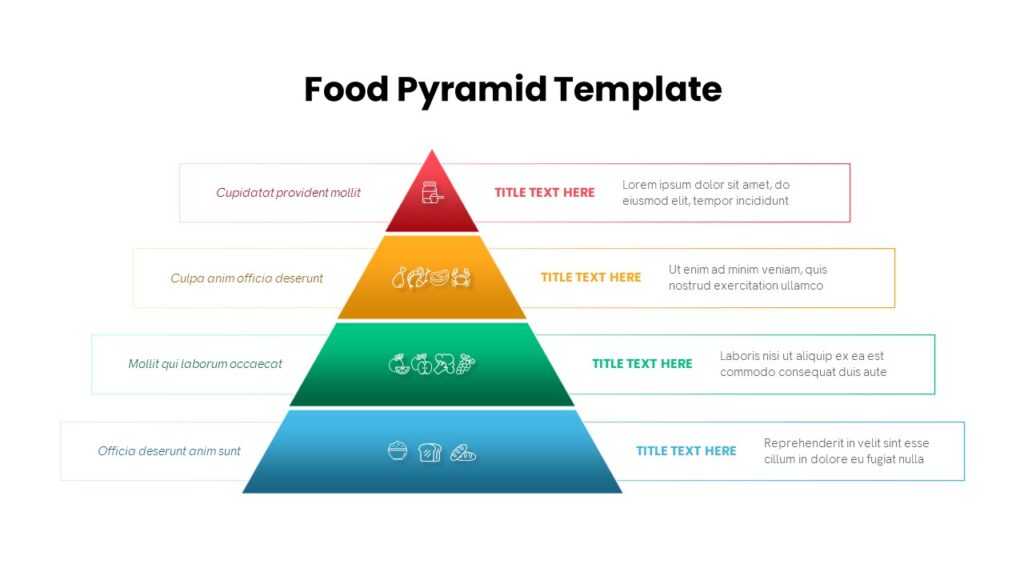 Food Pyramid Template

Cupidatat provident mollit

TITLE TEXT HERE

Lorem ipsum dolor sit amet, do eiusmod elit, tempor incididunt

Culpa anim officia deserunt

TITLE TEXT HERE

Ut enim ad minim veniam, quis nostrud exercitation ullamco

Mollit qui laborum occaecat

TITLE TEXT HERE

Laboris nisi ut aliquip ex ea est commodo consequat duis aute

Officia deserunt anim sunt

TITLE TEXT HERE

Reprehenderit in velit sint esse cillum in dolore eu fugiat nulla